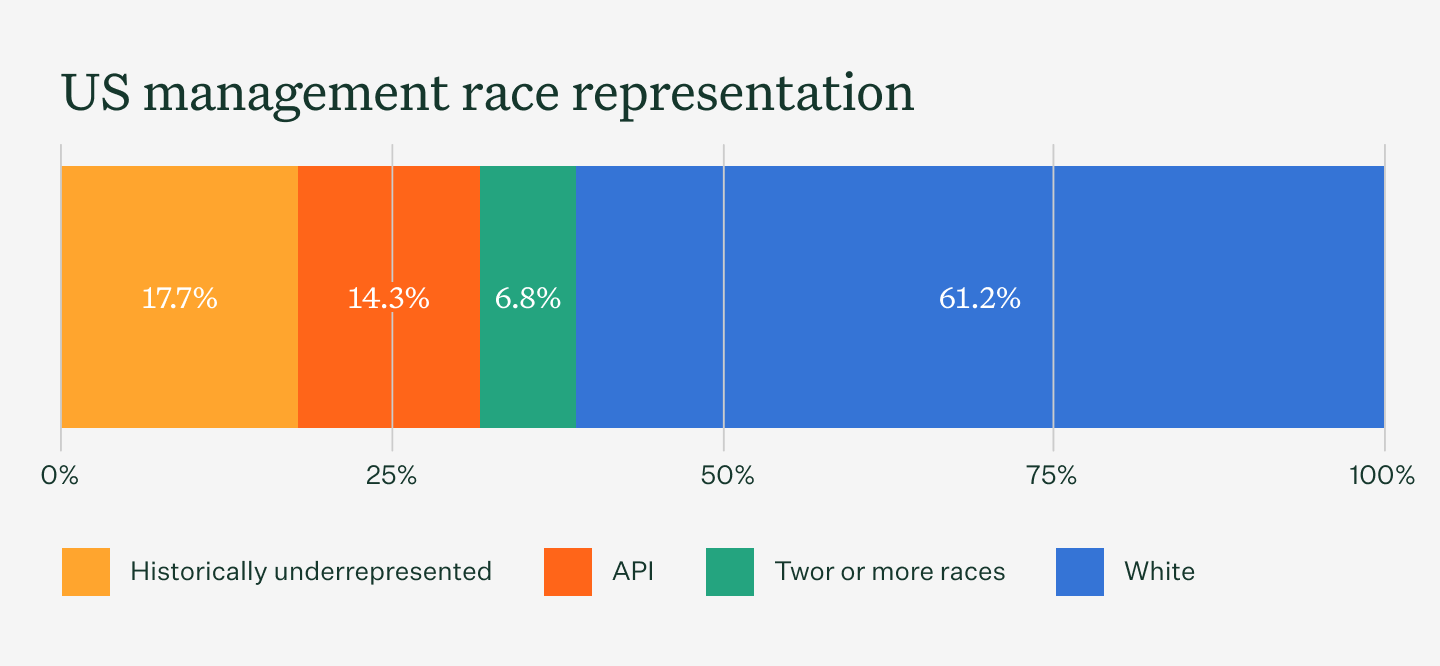 US management race representation

17.7%
14.3%
6.8%
61.2%

0%
25%
50%
75%
100%

Historically underrepresented
API
Twor or more races
White